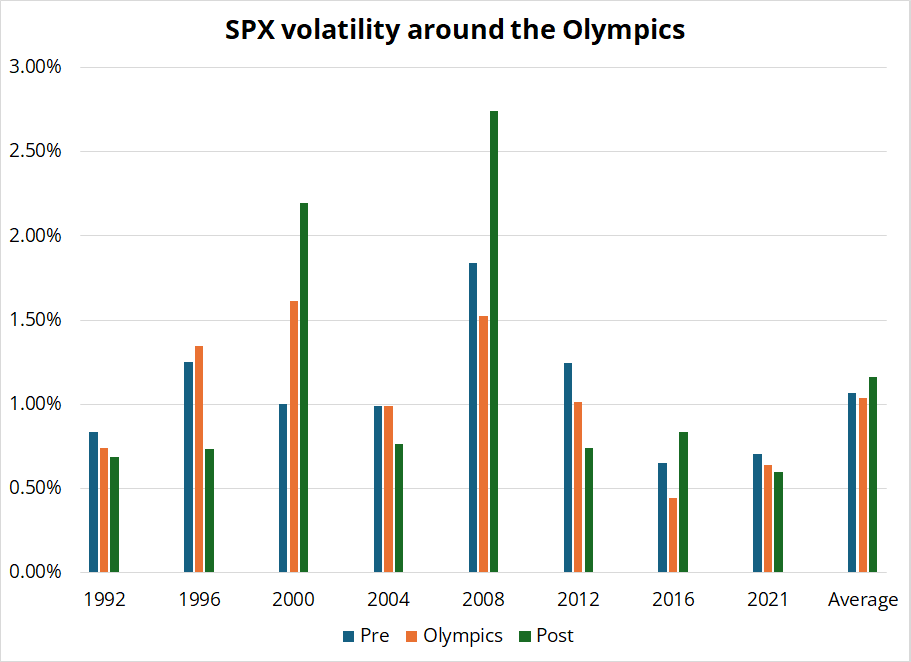 SPX volatility around the Olympics

3.00%
2.50%
2.00%
1.50%
1.00%
0.50%
0.00%

1992
1996
2000
2004
2008
2012
2016
2021
Average

Pre
Olympics
Post